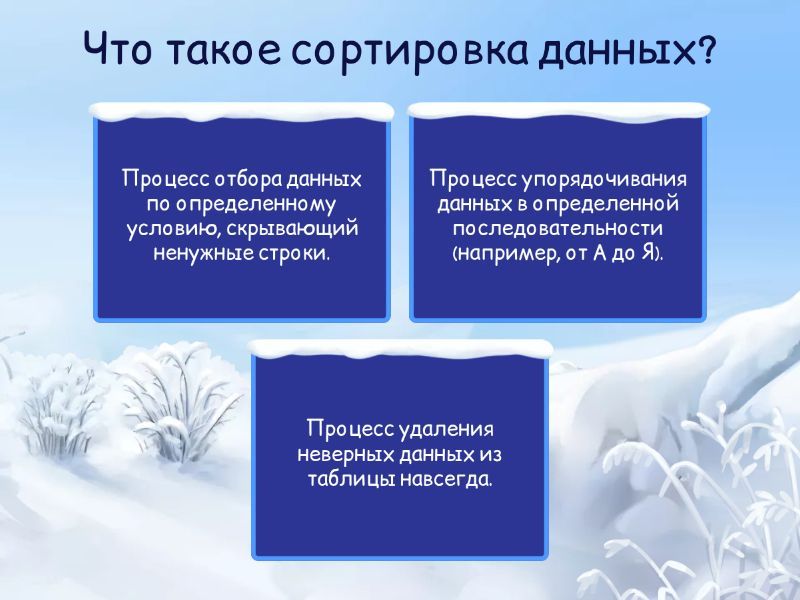 Что такое сортировка данных?

Процесс отбора данных по определенному условию, скрывающий ненужные строки.

Процесс упорядочивания данных в определенной последовательности (например, от А до Я).

Процесс удаления неверных данных из таблицы навсегда.